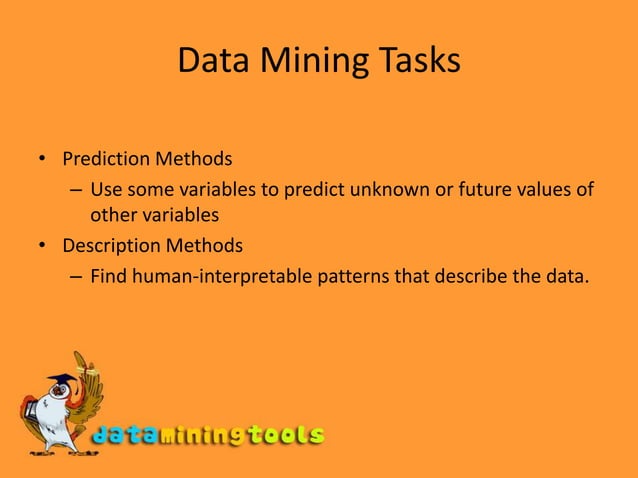 Data Mining Tasks

• Prediction Methods
 – Use some variables to predict unknown or future values of other variables
• Description Methods
 – Find human-interpretable patterns that describe the data.

dataminingtools